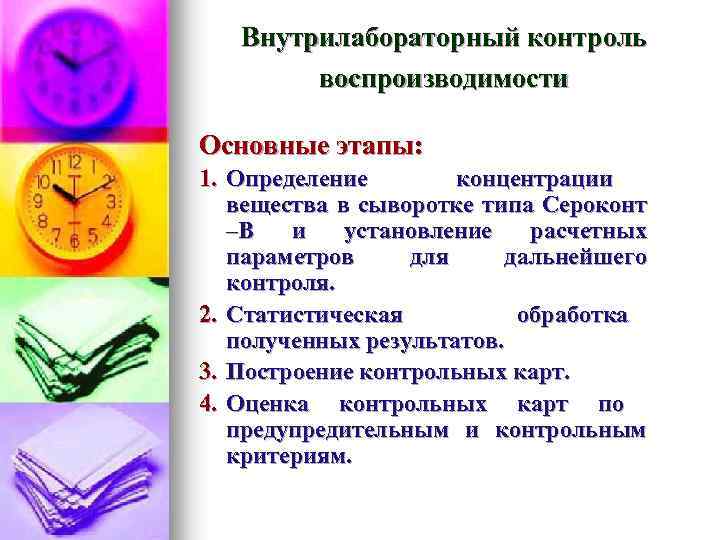 Внутрилабораторный контроль воспроизводимости

Основные этапы:

1. Определение концентрации вещества в сыворотке типа Сероконт –В и установление расчетных параметров для дальнейшего контроля.
2. Статистическая обработка полученных результатов.
3. Построение контрольных карт.
4. Оценка контрольных карт по предупредительным и контрольным критериям.

12
11
1
10
2
9
3
8
4
7
5
6